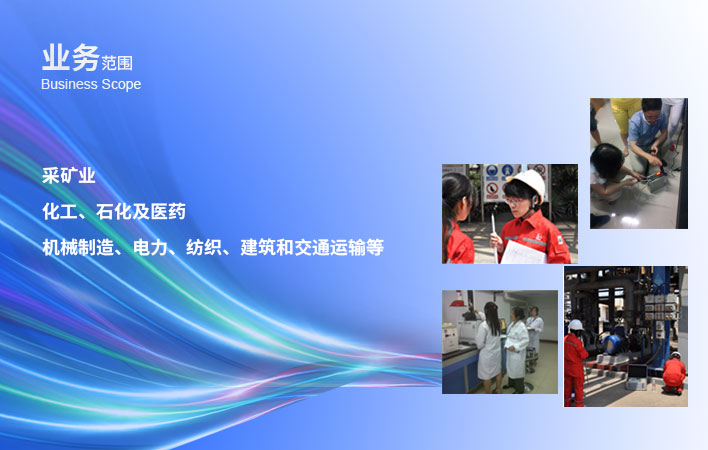 业务范围
Business Scope

采矿业

化工、石化及医药

机械制造、电力、纺织、建筑和交通运输等